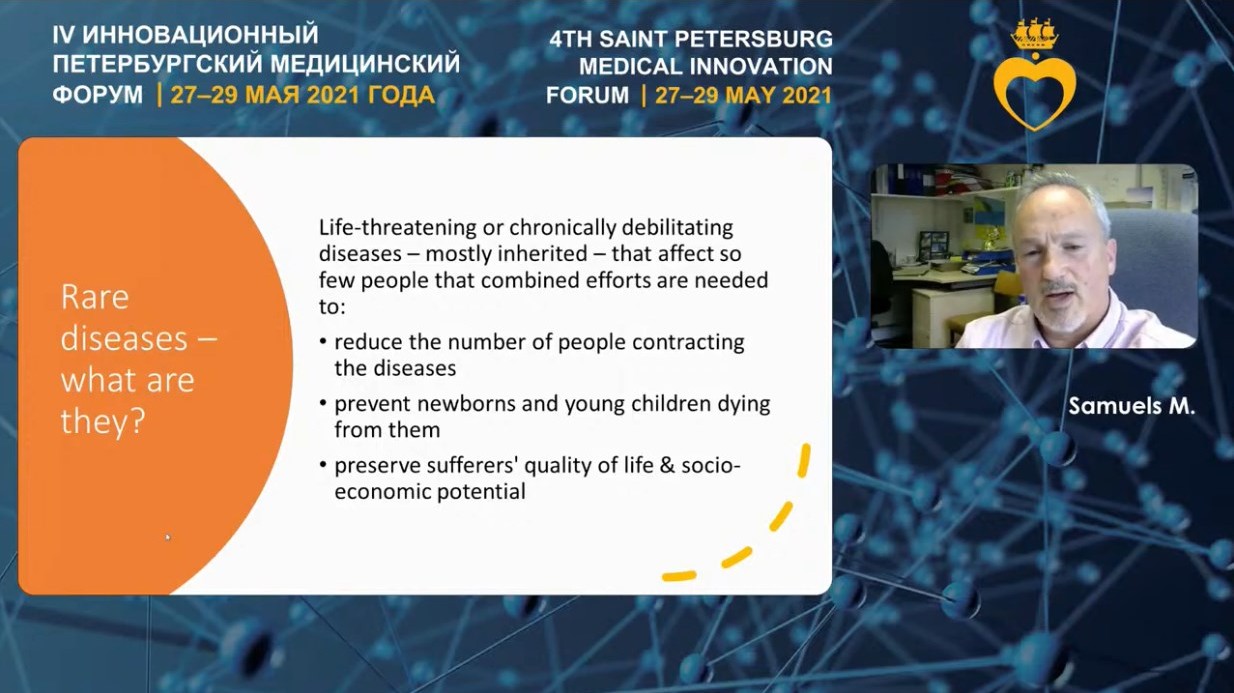 IV ИННОВАЦИОННЫЙ ПЕТЕРБУРГСКИЙ МЕДИЦИНСКИЙ ФОРУМ | 27–29 МАЯ 2021 ГОДА

4TH SAINT PETERSBURG MEDICAL INNOVATION FORUM | 27–29 MAY 2021

Rare diseases – what are they?

Life-threatening or chronically debilitating diseases – mostly inherited – that affect so few people that combined efforts are needed to:

• reduce the number of people contracting the diseases
• prevent newborns and young children dying from them
• preserve sufferers' quality of life & socio-economic potential

Samuels M.